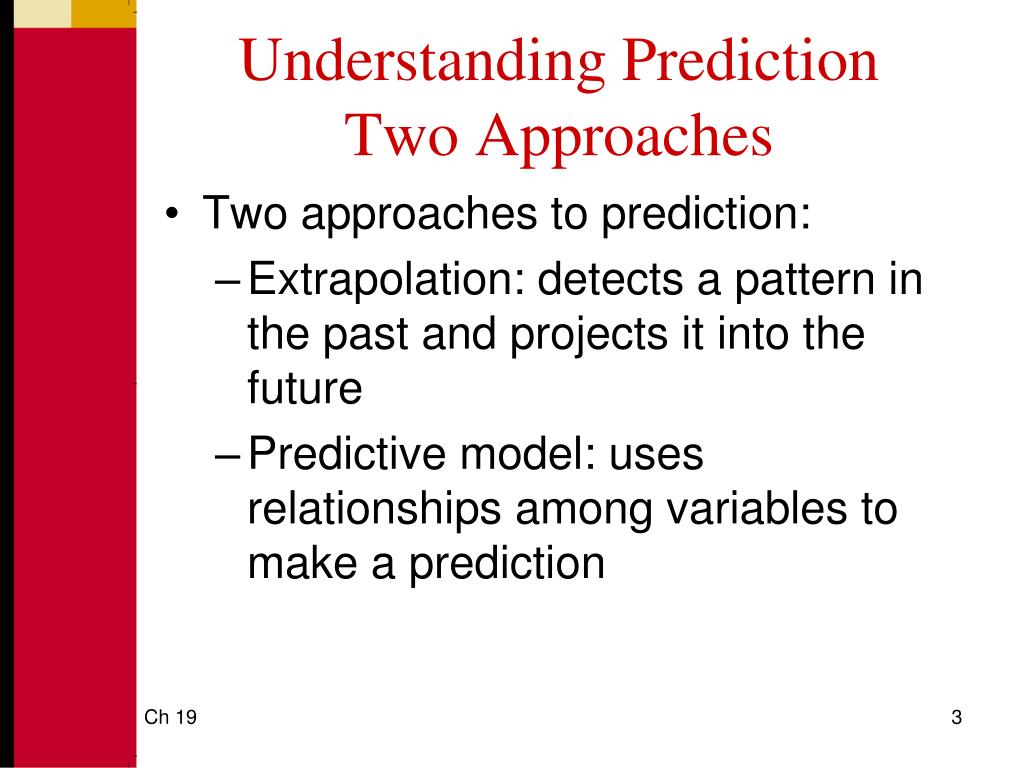 Understanding Prediction
Two Approaches

• Two approaches to prediction:
– Extrapolation: detects a pattern in the past and projects it into the future
– Predictive model: uses relationships among variables to make a prediction

Ch 19

3